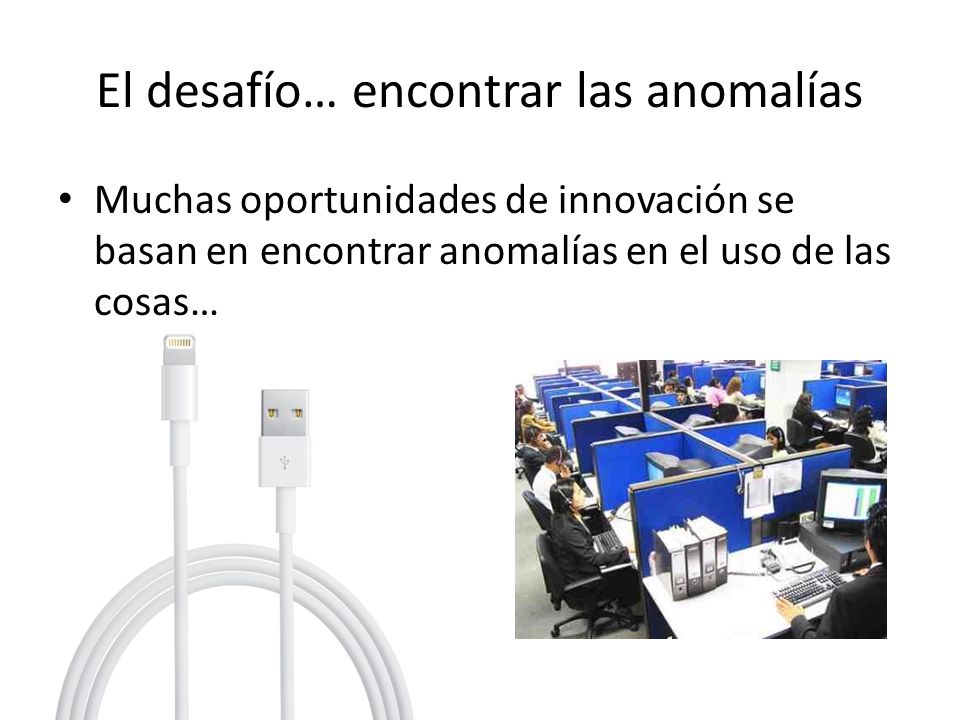 El desafío… encontrar las anomalías

• Muchas oportunidades de innovación se basan en encontrar anomalías en el uso de las cosas…